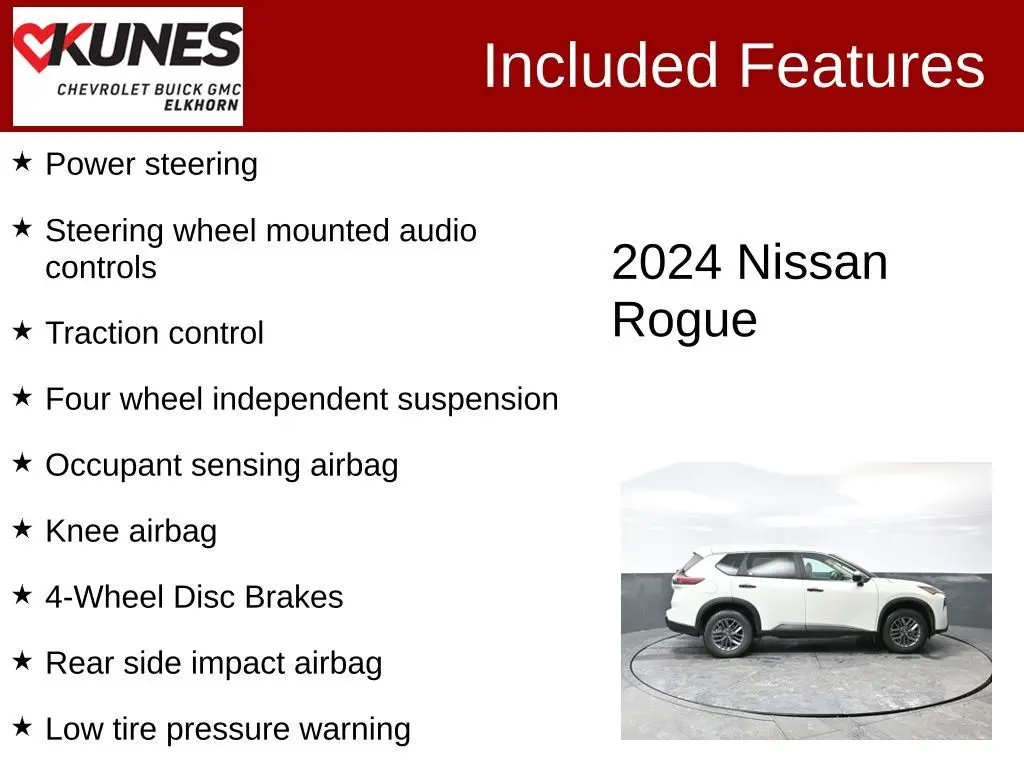 KUNES
CHEVROLET BUICK GMC
ELKHORN

Included Features

★ Power steering

★ Steering wheel mounted audio controls

★ Traction control

★ Four wheel independent suspension

★ Occupant sensing airbag

★ Knee airbag

★ 4-Wheel Disc Brakes

★ Rear side impact airbag

★ Low tire pressure warning

2024 Nissan Rogue